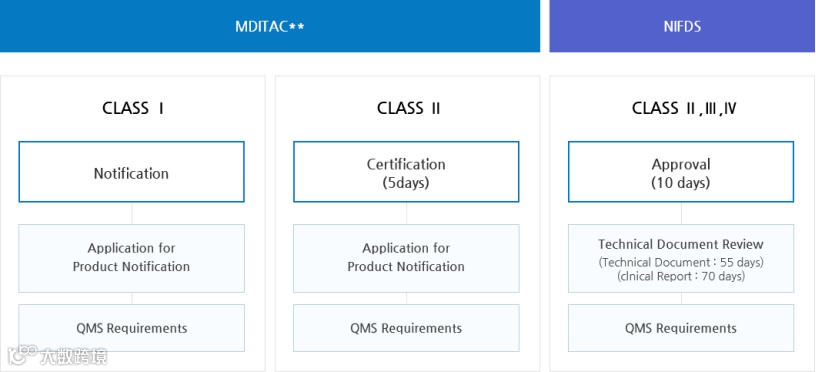 MDITAC**

NIFDS

CLASS Ⅰ

Notification

Application for Product Notification

QMS Requirements

CLASS Ⅱ

Certification (5days)

Application for Product Notification

QMS Requirements

CLASS Ⅱ, Ⅲ, Ⅳ

Approval (10 days)

Technical Document Review (Technical Document : 55 days) (clnical Report : 70 days)

QMS Requirements

大数跨境